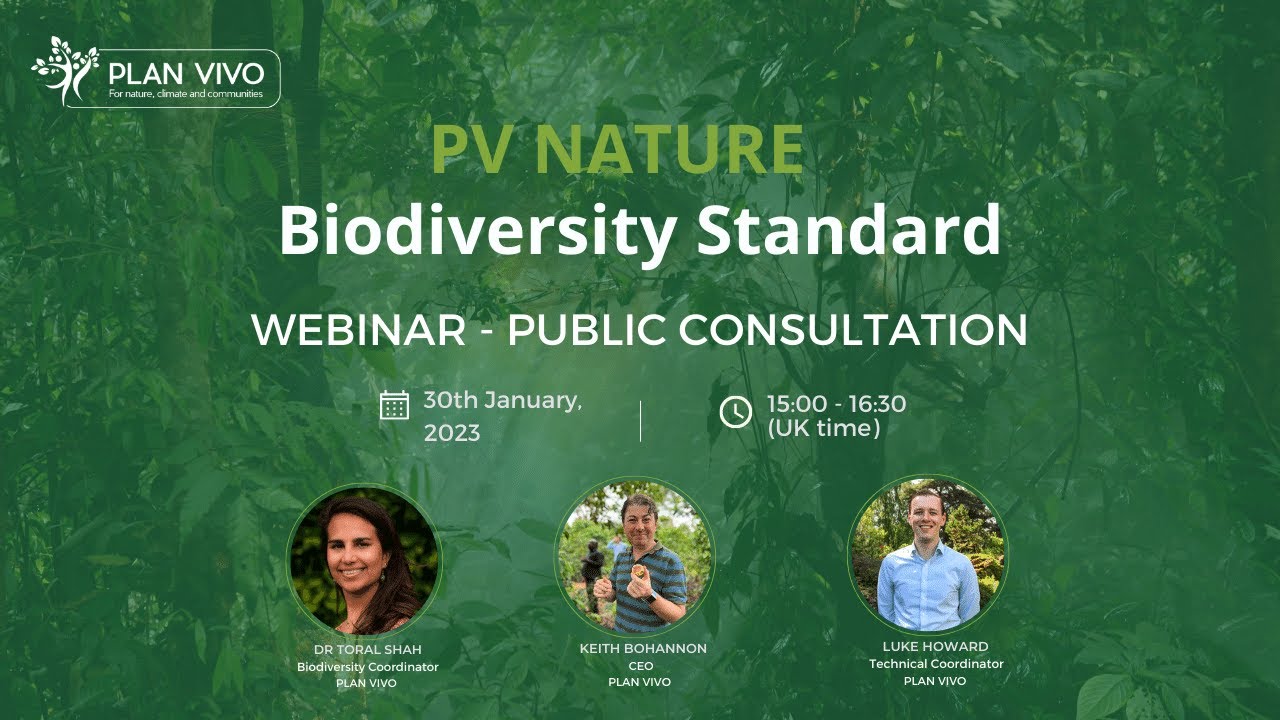 PLAN VIVO
For nature, climate and communities

PV NATURE
Biodiversity Standard

WEBINAR - PUBLIC CONSULTATION

30th January, 2023

15:00 - 16:30 (UK time)

DR TORAL SHAH
Biodiversity Coordinator
PLAN VIVO

KEITH BOHANNON
CEO
PLAN VIVO

LUKE HOWARD
Technical Coordinator
PLAN VIVO